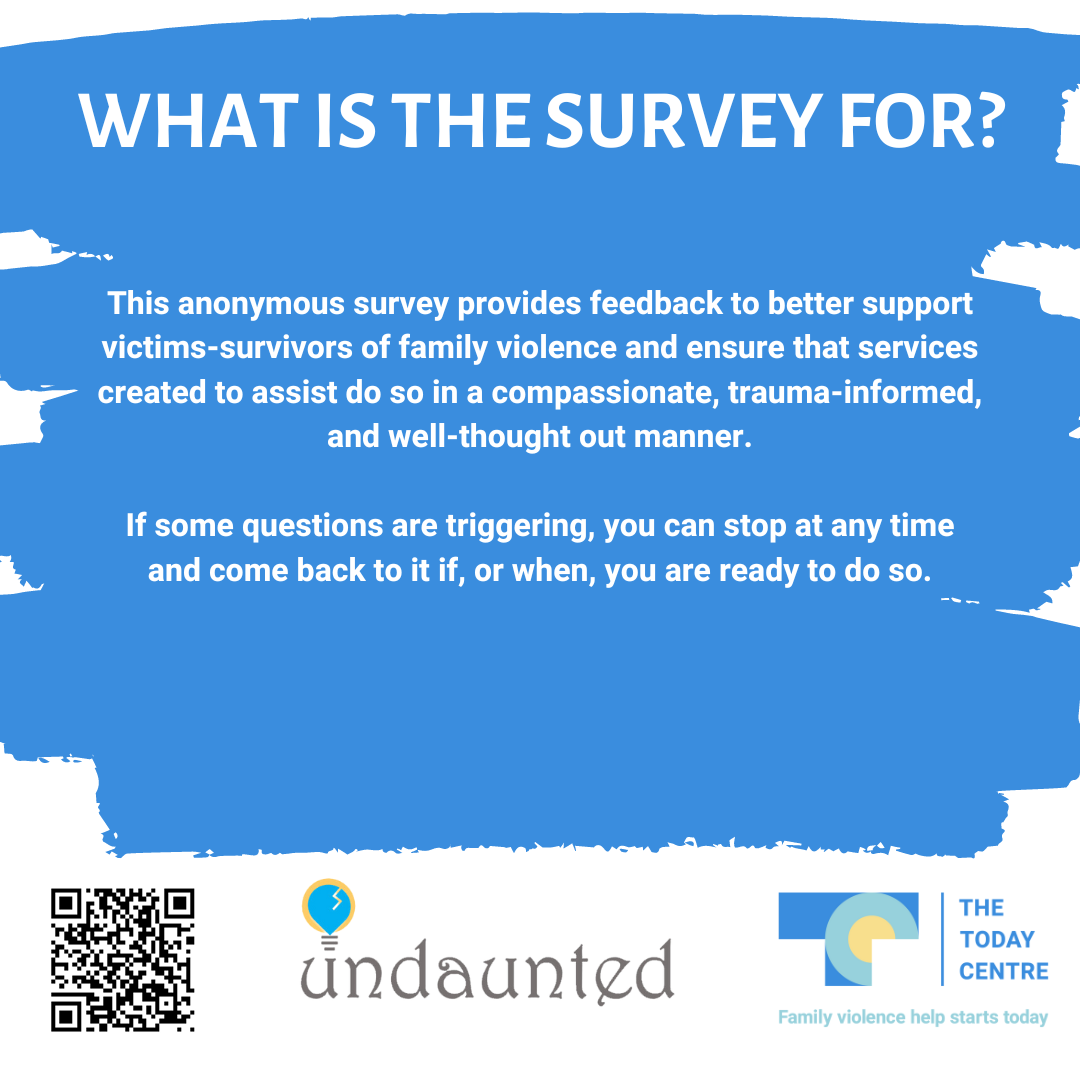 WHAT IS THE SURVEY FOR?

This anonymous survey provides feedback to better support victims-survivors of family violence and ensure that services created to assist do so in a compassionate, trauma-informed, and well-thought out manner.

If some questions are triggering, you can stop at any time and come back to it if, or when, you are ready to do so.

undaunted

THE TODAY CENTRE

Family violence help starts today